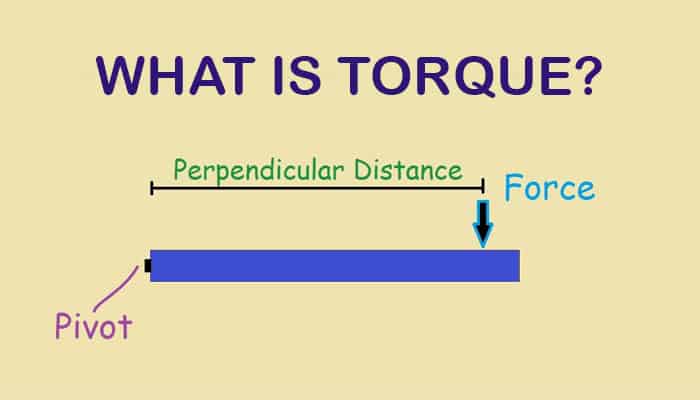 WHAT IS TORQUE?

Perpendicular Distance

Force

Pivot